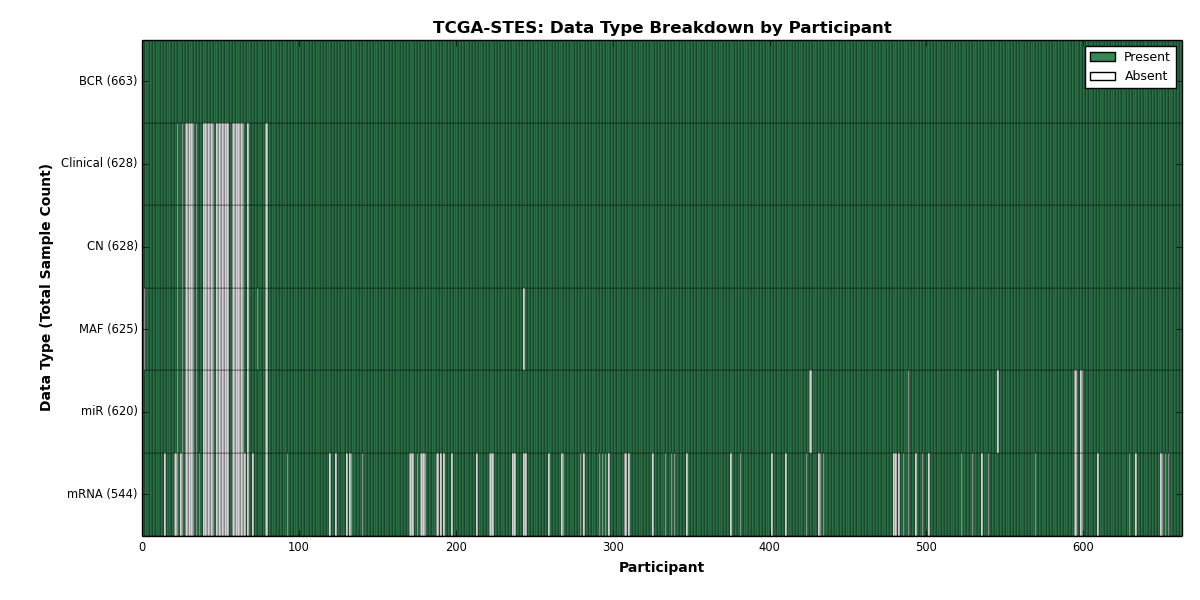 TCGA-STES: Data Type Breakdown by Participant

Present
Absent

Data Type (Total Sample Count)

BCR (663)
Clinical (628)
CN (628)
MAF (625)
miR (620)
mRNA (544)

0
100
200
300
400
500
600

Participant